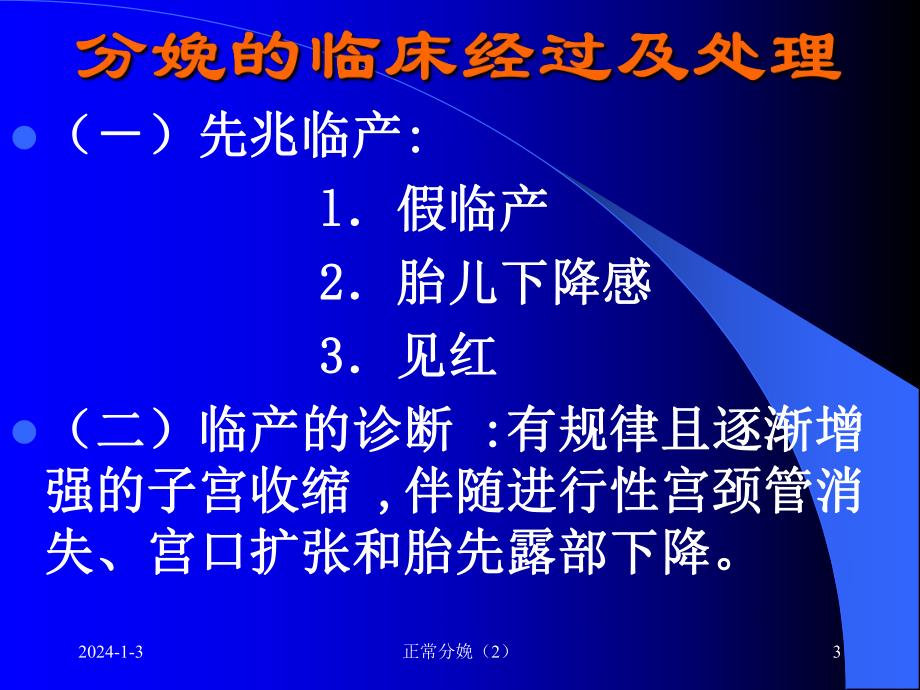 分娩的临床经过及处理

（一）先兆临产:

1. 假临产

2. 胎儿下降感

3. 见红

（二）临产的诊断 :有规律且逐渐增强的子宫收缩 ,伴随进行性宫颈管消失、宫口扩张和胎先露部下降。

2024-1-3

正常分娩（2）

3